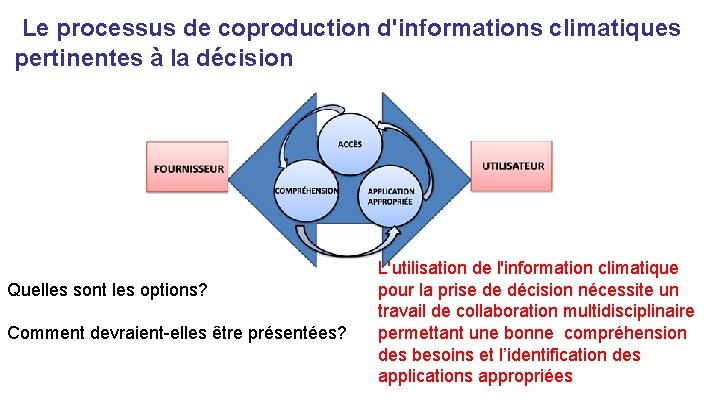 Le processus de coproduction d'informations climatiques pertinentes à la décision

FOURNISSEUR

ACCÈS

COMPRÉHENSION

APPLICATION APPROPRIÉE

UTILISATEUR

Quelles sont les options?

Comment devraient-elles être présentées?

L'utilisation de l'information climatique pour la prise de décision nécessite un travail de collaboration multidisciplinaire permettant une bonne compréhension des besoins et l'identification des applications appropriées